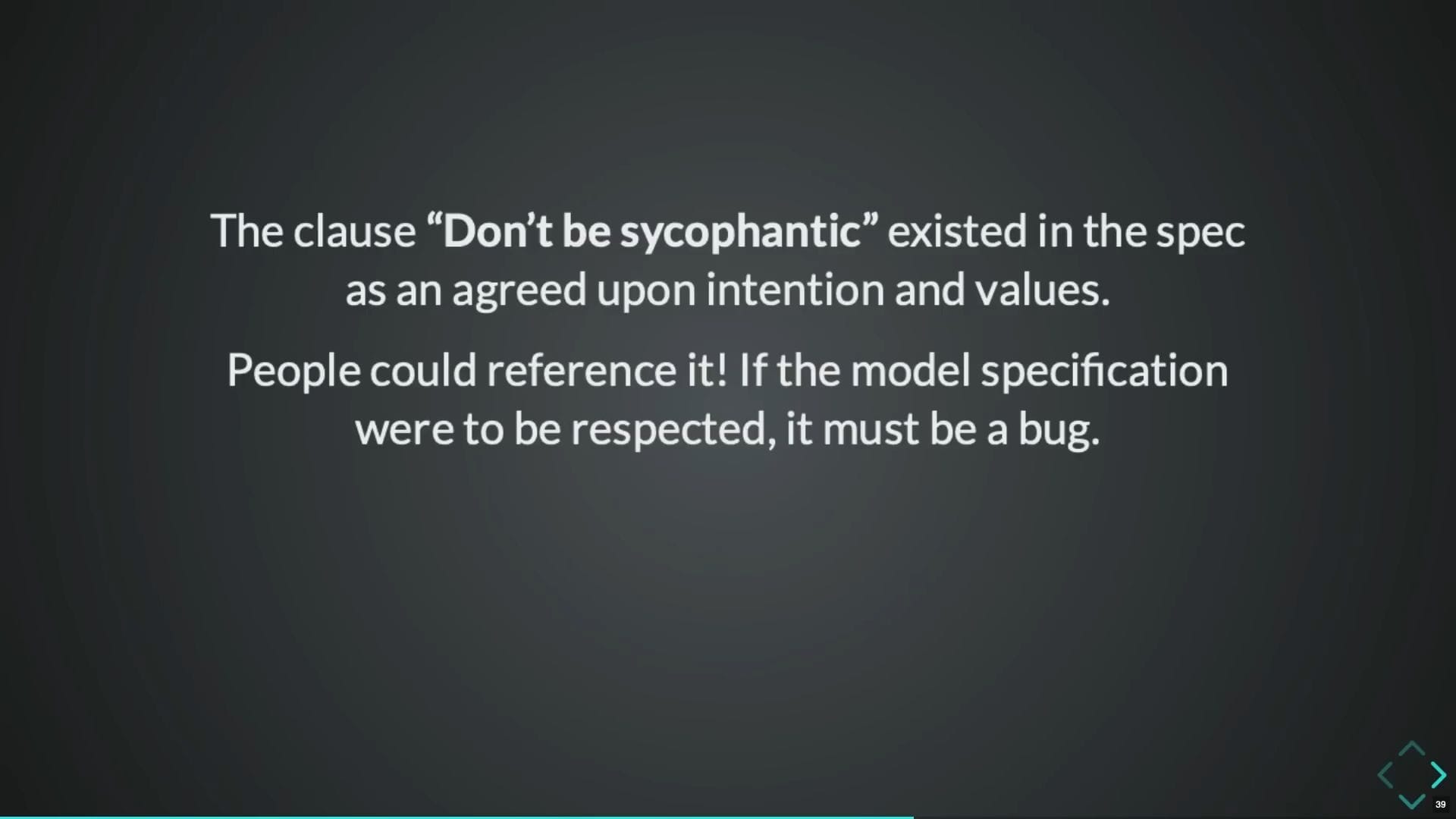 The clause “Don’t be sycophantic” existed in the spec as an agreed upon intention and values.

People could reference it! If the model specification were to be respected, it must be a bug.

39